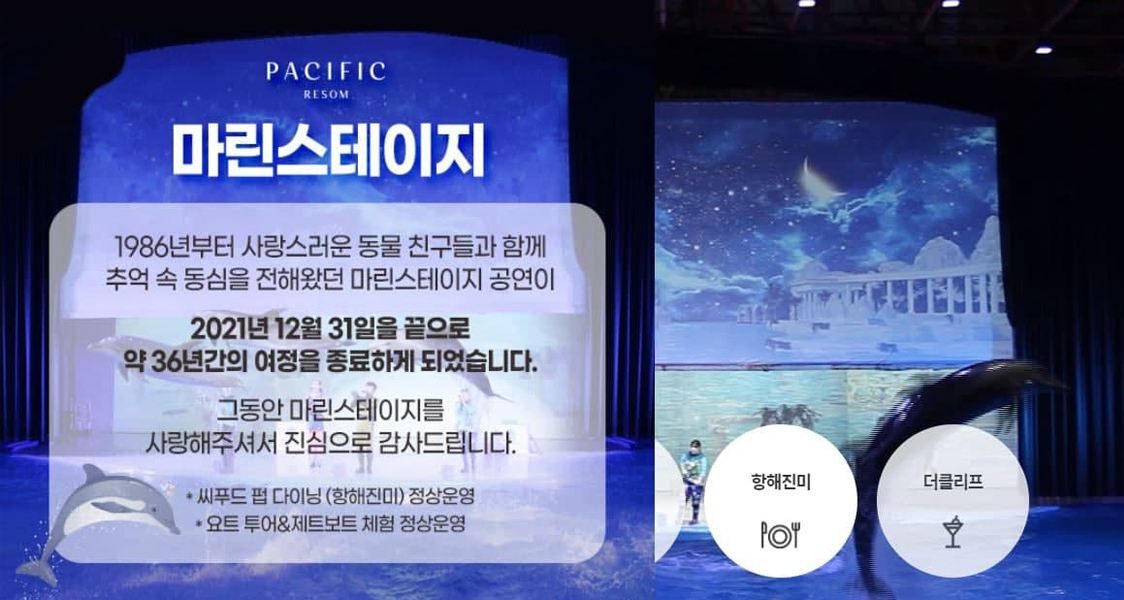 PACIFIC
RESOM

마린스테이지

1986년부터 사랑스러운 동물 친구들과 함께 추억 속 동심을 전해왔던 마린스테이지 공연이

2021년 12월 31일을 끝으로 약 36년간의 여정을 종료하게 되었습니다.

그동안 마린스테이지를 사랑해주셔서 진심으로 감사드립니다.

* 씨푸드 펍 다이닝 (항해진미) 정상운영
* 요트 투어&제트보트 체험 정상운영

항해진미

더클리프